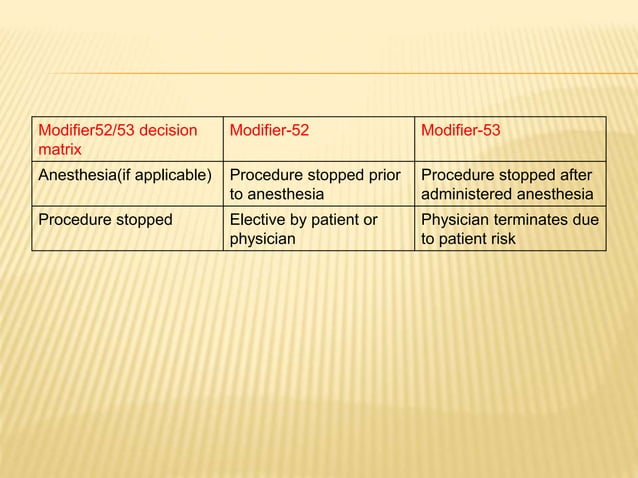 | Modifier52/53 decision matrix | Modifier-52 | Modifier-53 |
|---|---|---|
| Anesthesia(if applicable) | Procedure stopped prior to anesthesia | Procedure stopped after administered anesthesia |
| Procedure stopped | Elective by patient or physician | Physician terminates due to patient risk |